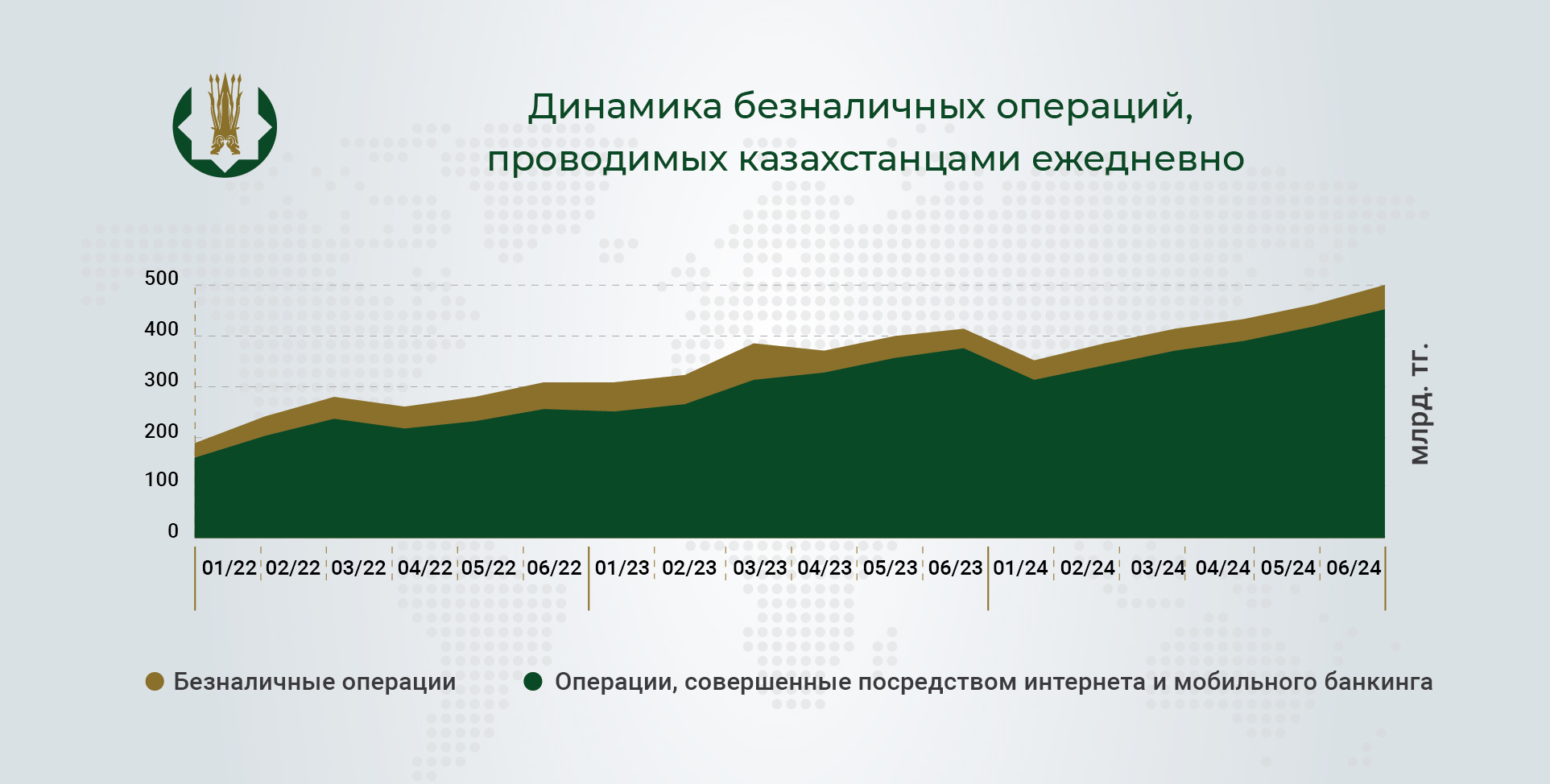 Динамика безналичных операций, проводимых казахстанцами ежедневно

500
400
300
200
100
0

млрд. тг.

01/22 02/22 03/22 04/22 05/22 06/22 01/23 02/23 03/23 04/23 05/23 06/23 01/24 02/24 03/24 04/24 05/24 06/24

Безналичные операции
Операции, совершенные посредством интернета и мобильного банкинга